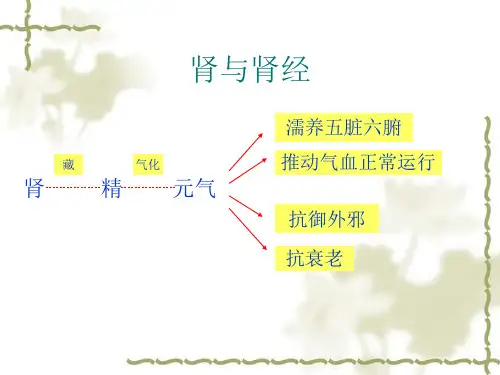 肾与肾经

藏
气化

肾 精 元气

濡养五脏六腑
推动气血正常运行
抗御外邪
抗衰老